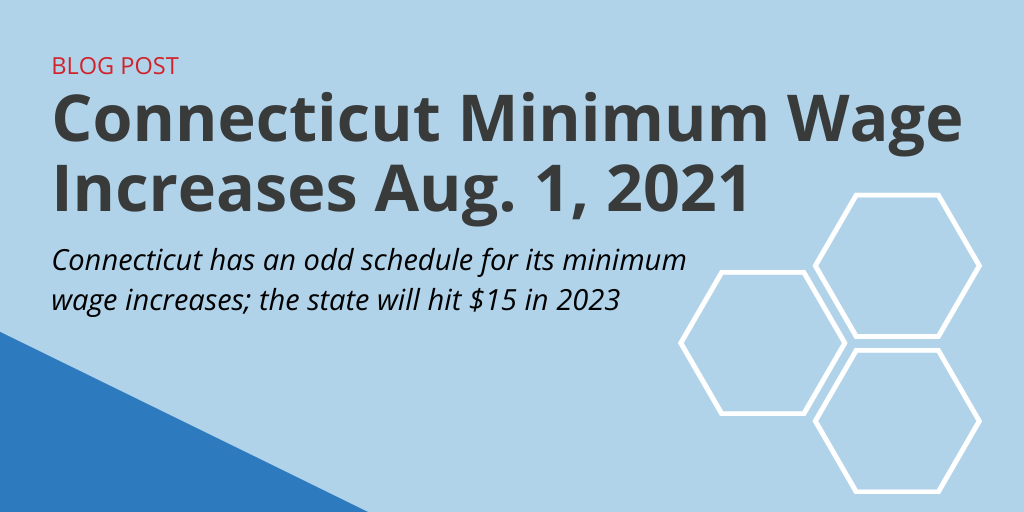 BLOG POST

Connecticut Minimum Wage Increases Aug. 1, 2021

Connecticut has an odd schedule for its minimum wage increases; the state will hit \$15 in 2023